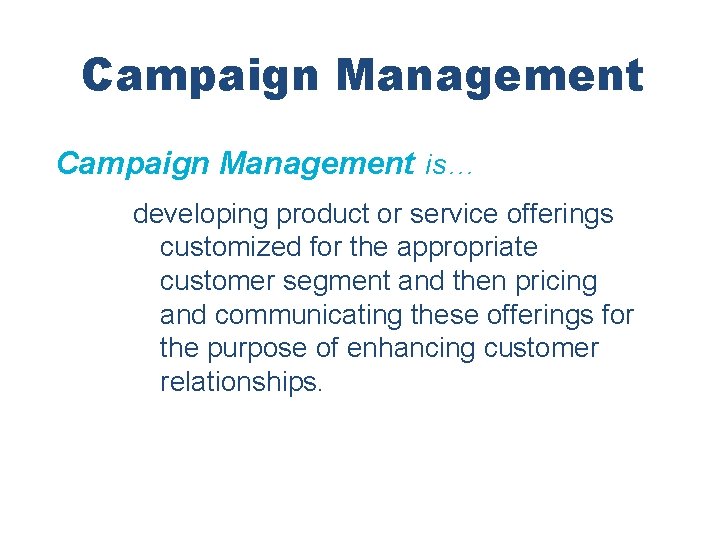 Campaign Management

Campaign Management is…

developing product or service offerings customized for the appropriate customer segment and then pricing and communicating these offerings for the purpose of enhancing customer relationships.